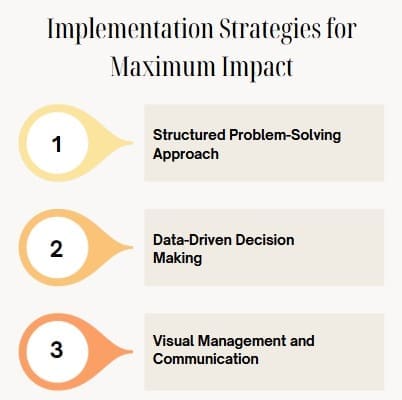 Implementation Strategies for Maximum Impact

1

Structured Problem-Solving Approach

2

Data-Driven Decision Making

3

Visual Management and Communication